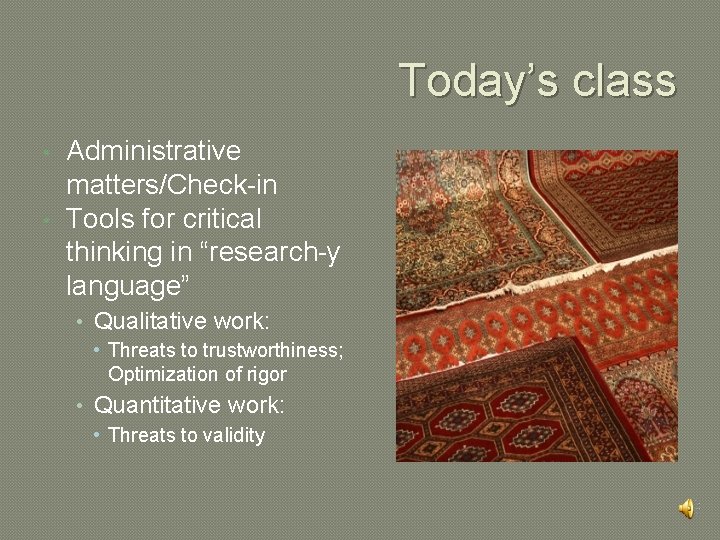 Today's class

• Administrative matters/Check-in
• Tools for critical thinking in "research-y language"
• Qualitative work:
• Threats to trustworthiness; Optimization of rigor
• Quantitative work:
• Threats to validity